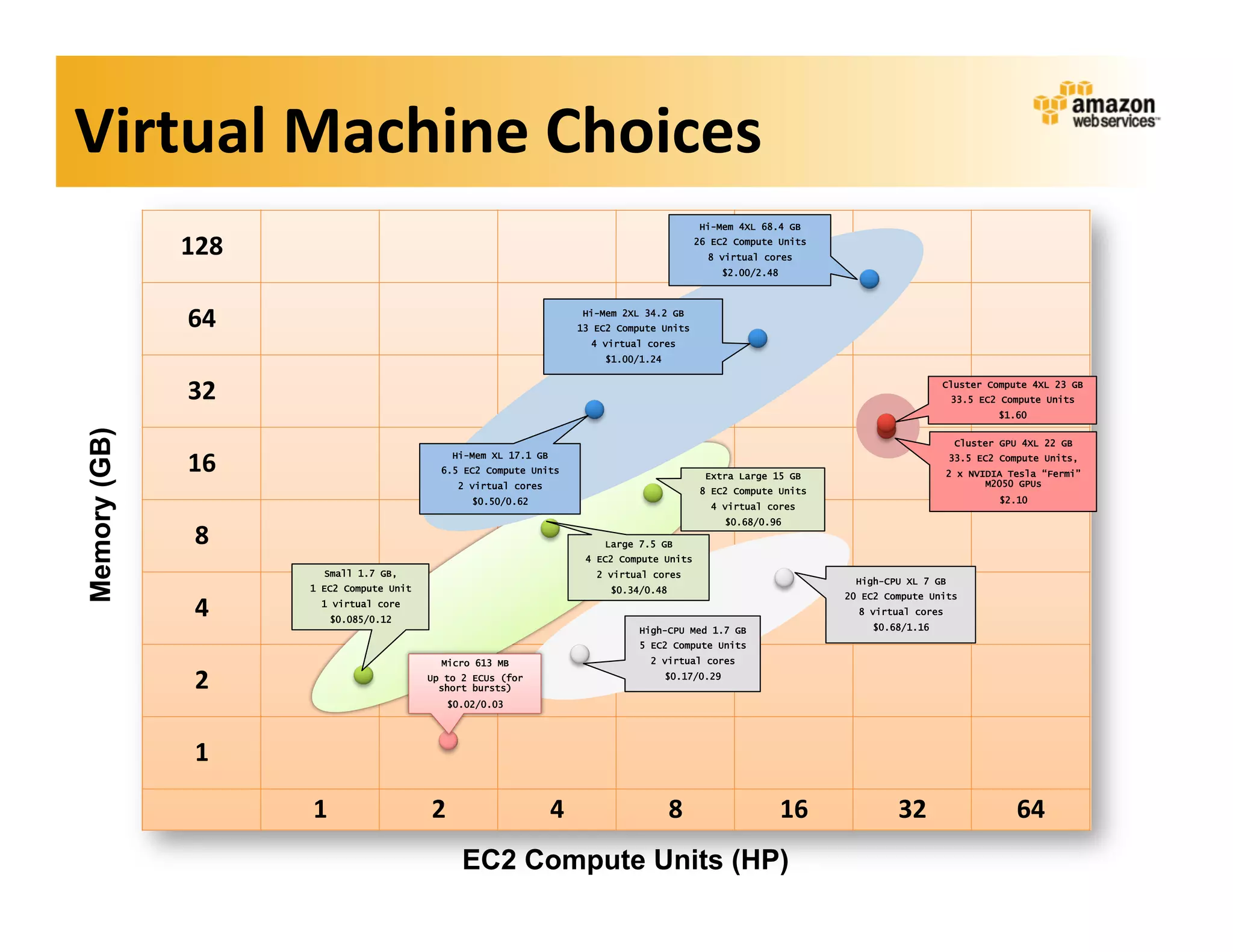 Virtual Machine Choices

amazon web services™

Memory (GB)

128
64
32
16
8
4
2
1

Hi-Mem 4XL 68.4 GB
26 EC2 Compute Units
8 virtual cores
$2.00/2.48

Hi-Mem 2XL 34.2 GB
13 EC2 Compute Units
4 virtual cores
$1.00/1.24

Cluster Compute 4XL 23 GB
33.5 EC2 Compute Units
$1.60

Cluster GPU 4XL 22 GB
33.5 EC2 Compute Units,
2 x NVIDIA Tesla "Fermi" M2050 GPUs
$2.10

Hi-Mem XL 17.1 GB
6.5 EC2 Compute Units
2 virtual cores
$0.50/0.62

Extra Large 15 GB
8 EC2 Compute Units
4 virtual cores
$0.68/0.96

Large 7.5 GB
4 EC2 Compute Units
2 virtual cores
$0.34/0.48

Small 1.7 GB,
1 EC2 Compute Unit
1 virtual core
$0.085/0.12

High-CPU XL 7 GB
20 EC2 Compute Units
8 virtual cores
$0.68/1.16

High-CPU Med 1.7 GB
5 EC2 Compute Units
2 virtual cores
$0.17/0.29

Micro 613 MB
Up to 2 ECUs (for short bursts)
$0.02/0.03

1
2
4
8
16
32
64

EC2 Compute Units (HP)